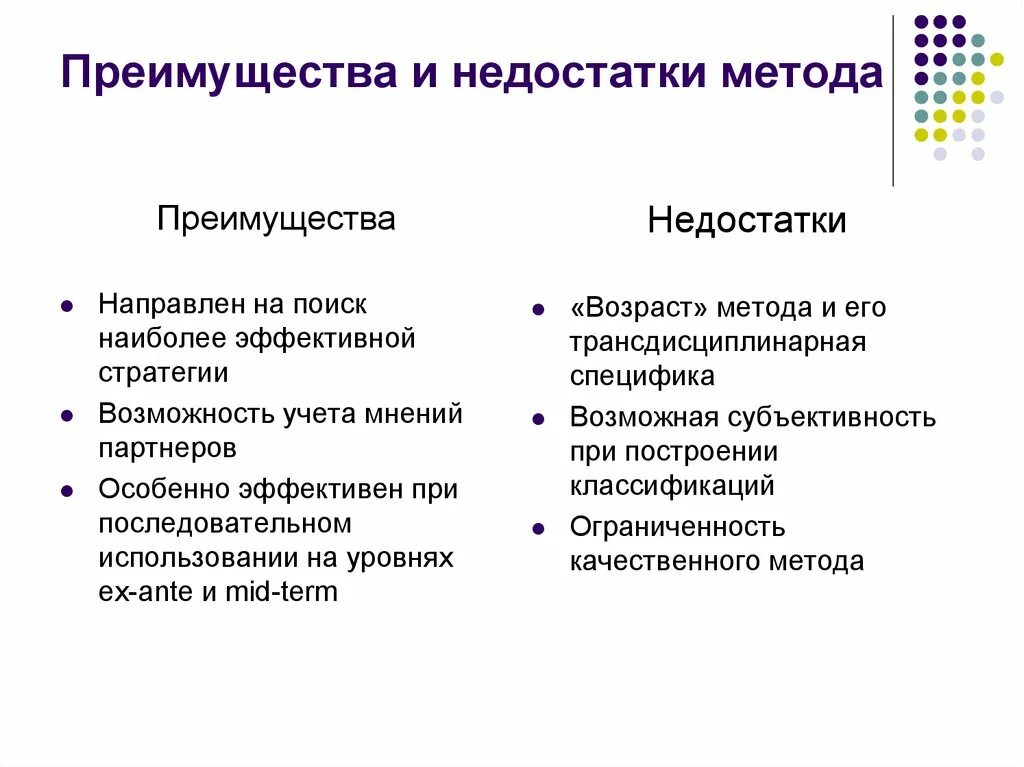 Преимущества и недостатки метода

Преимущества

- Направлен на поиск наиболее эффективной стратегии
- Возможность учета мнений партнеров
- Особенно эффективен при последовательном использовании на уровнях ex-ante и mid-term

Недостатки

- «Возраст» метода и его трансдисциплинарная специфика
- Возможная субъективность при построении классификаций
- Ограниченность качественного метода